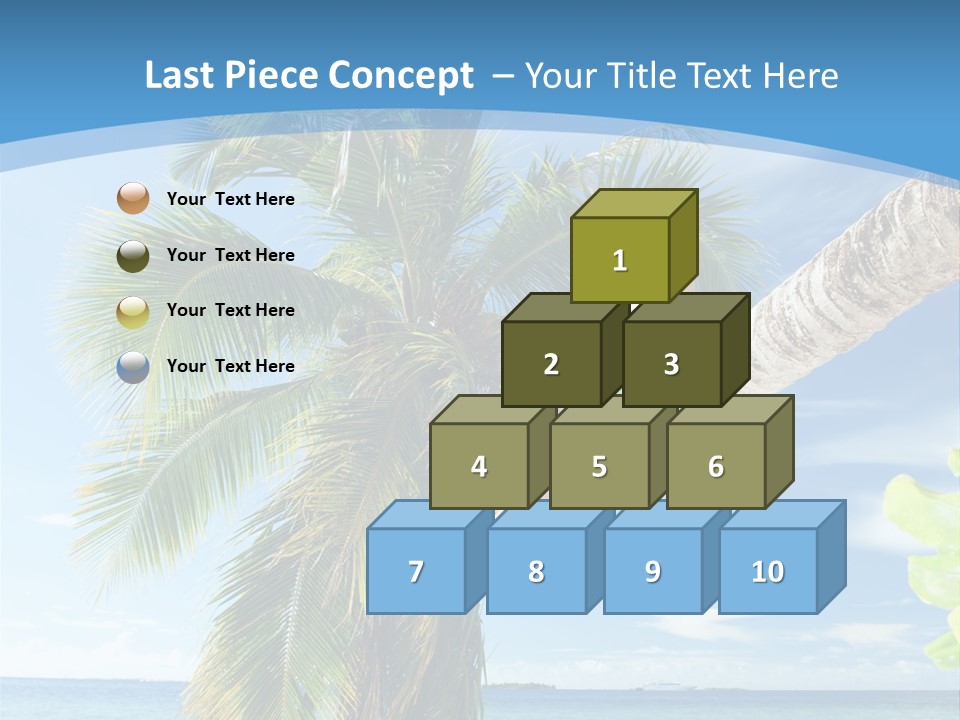 Last Piece Concept – Your Title Text Here

Your Text Here

Your Text Here

Your Text Here

Your Text Here

1

2

3

4

5

6

7

8

9

10